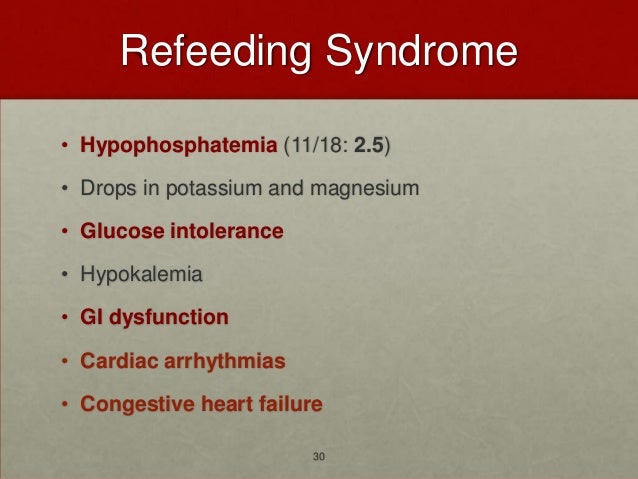 Refeeding Syndrome

• Hypophosphatemia (11/18: 2.5)

• Drops in potassium and magnesium

• Glucose intolerance

• Hypokalemia

• GI dysfunction

• Cardiac arrhythmias

• Congestive heart failure

30